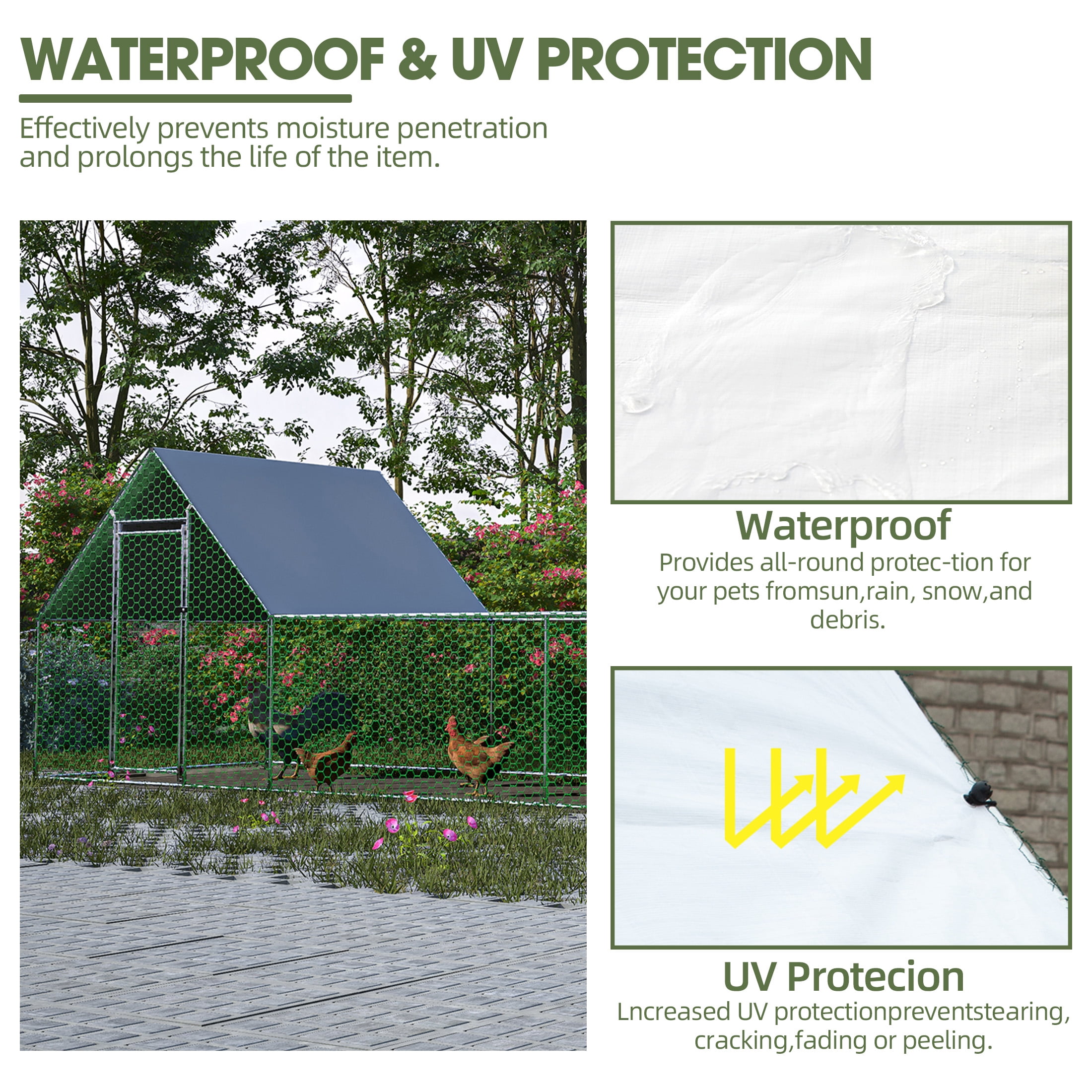 WATERPROOF & UV PROTECTION

Effectively prevents moisture penetration and prolongs the life of the item.

Waterproof

Provides all-round protec-tion for your pets fromsun,rain, snow,and debris.

UV Protecion

Lncreased UV protectionpreventstearing, cracking,fading or peeling.